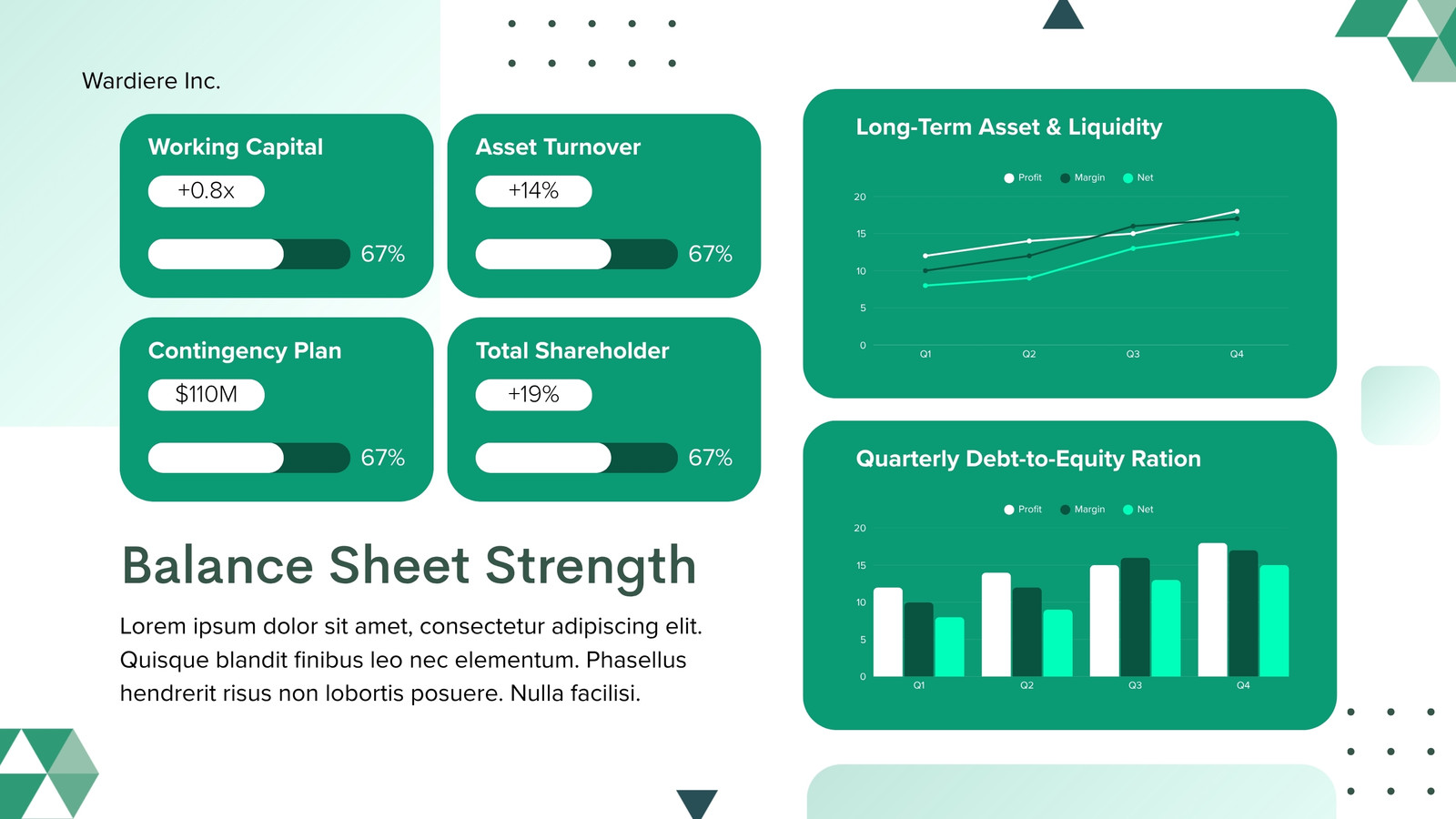 Wardiere Inc.

Working Capital
+0.8x
67%

Asset Turnover
+14%
67%

Contingency Plan
$110M
67%

Total Shareholder
+19%
67%

Balance Sheet Strength

Lorem ipsum dolor sit amet, consectetur adipiscing elit. Quisque blandit finibus leo nec elementum. Phasellus hendrerit risus non lobortis posuere. Nulla facilisi.

Long-Term Asset & Liquidity

Profit Margin Net

20
15
10
5
0
Q1 Q2 Q3 Q4

Quarterly Debt-to-Equity Ration

Profit Margin Net

20
15
10
5
0
Q1 Q2 Q3 Q4